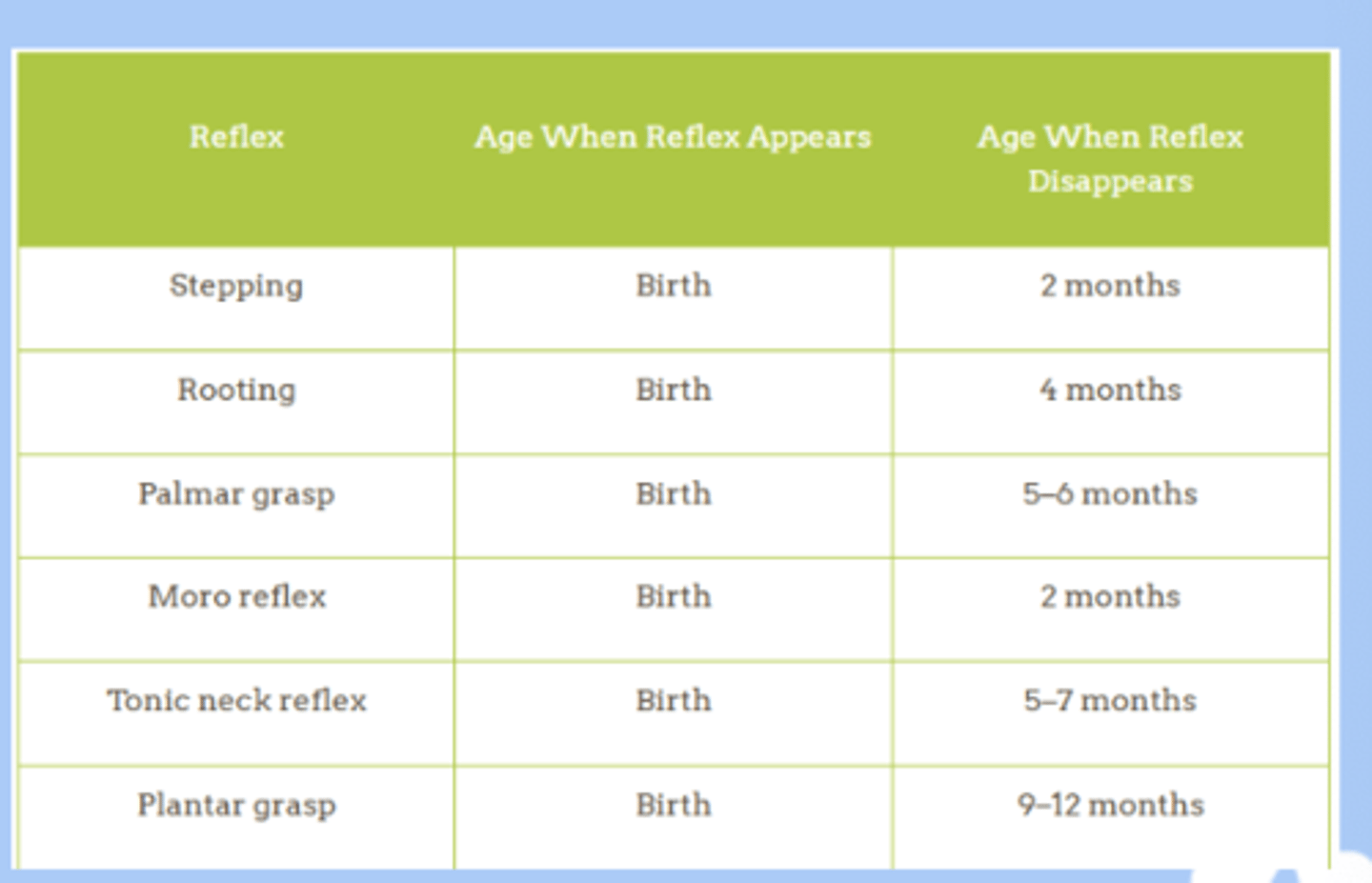 | Reflex | Age When Reflex Appears | Age When Reflex Disappears |
|---|---|---|
| Stepping | Birth | 2 months |
| Rooting | Birth | 4 months |
| Palmar grasp | Birth | 5–6 months |
| Moro reflex | Birth | 2 months |
| Tonic neck reflex | Birth | 5–7 months |
| Plantar grasp | Birth | 9–12 months |